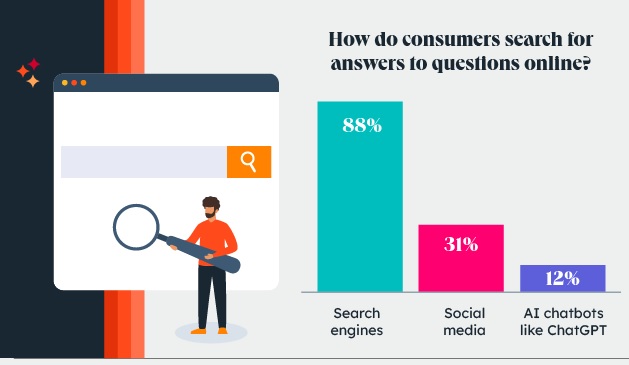 How do consumers search for answers to questions online?

88%

31%

12%

Search engines

Social media

AI chatbots like ChatGPT